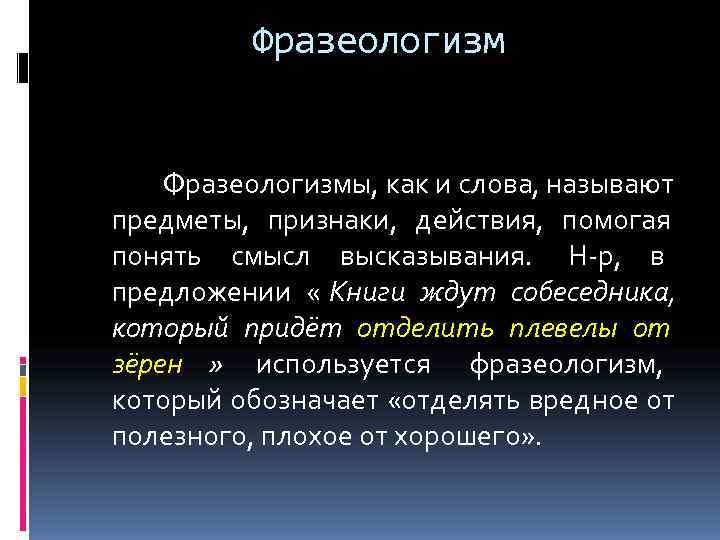 Фразеологизм

Фразеологизмы, как и слова, называют предметы, признаки, действия, помогая понять смысл высказывания. Н-р, в предложении « Книги ждут собеседника, который придёт отделить плевелы от зёрен » используется фразеологизм, который обозначает «отделять вредное от полезного, плохое от хорошего».